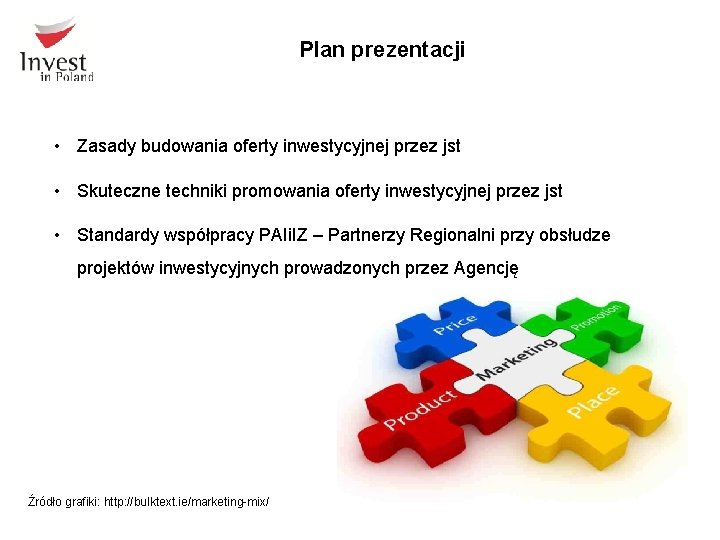 Invest in Poland

Plan prezentacji

• Zasady budowania oferty inwestycyjnej przez jst

• Skuteczne techniki promowania oferty inwestycyjnej przez jst

• Standardy współpracy PAIiIZ – Partnerzy Regionalni przy obsłudze projektów inwestycyjnych prowadzonych przez Agencję

Price
Promotion
Marketing
Product
Place

Źródło grafiki: http://bulktext.ie/marketing-mix/